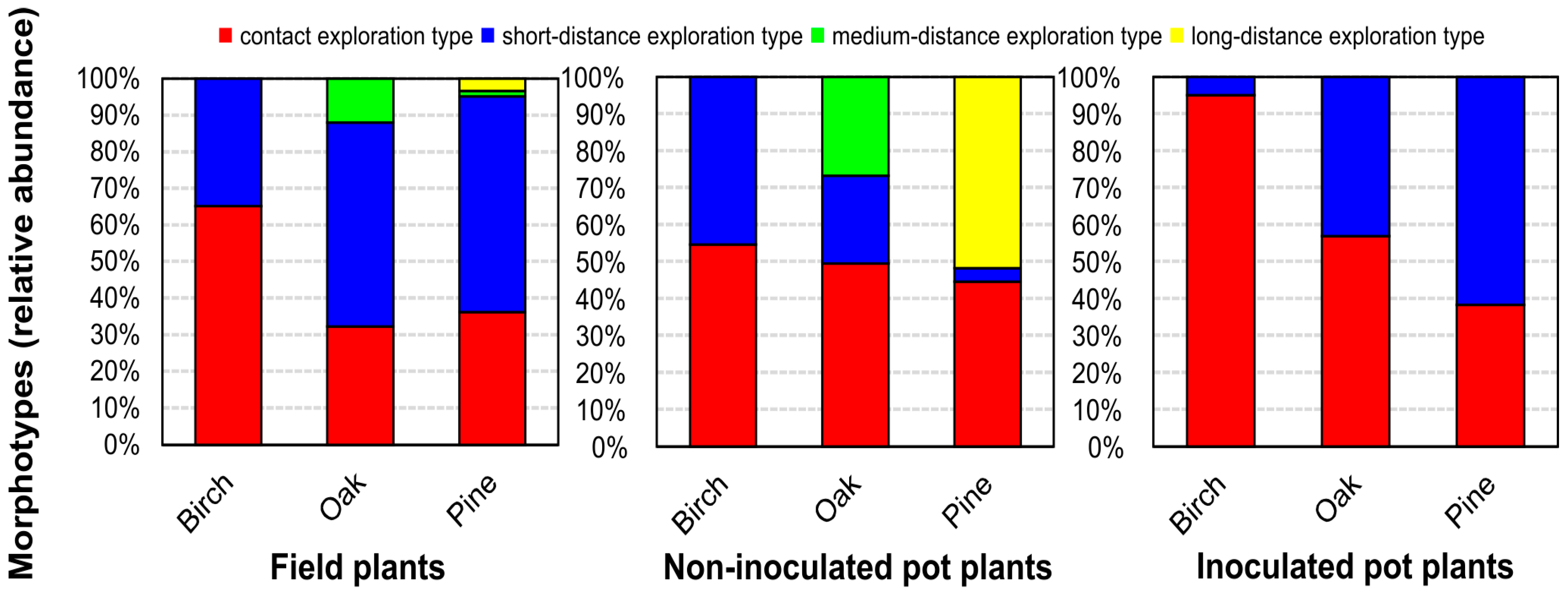 contact exploration type short-distance exploration type medium-distance exploration type long-distance exploration type

Morphotypes (relative abundance)

100%
90%
80%
70%
60%
50%
40%
30%
20%
10%
0%

Birch Oak Pine

Field plants

100%
90%
80%
70%
60%
50%
40%
30%
20%
10%
0%

Birch Oak Pine

Non-inoculated pot plants

100%
90%
80%
70%
60%
50%
40%
30%
20%
10%
0%

Birch Oak Pine

Inoculated pot plants